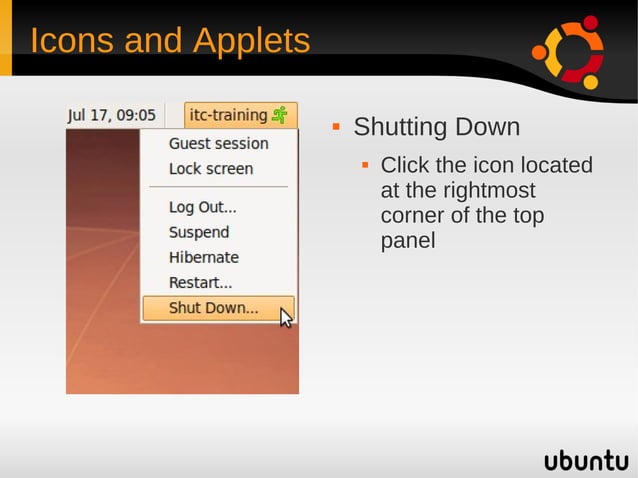 Icons and Applets

Jul 17, 09:05

itc-training

Guest session

Lock screen

Log Out...

Suspend

Hibernate

Restart...

Shut Down...

Shutting Down

Click the icon located at the rightmost corner of the top panel

ubuntu